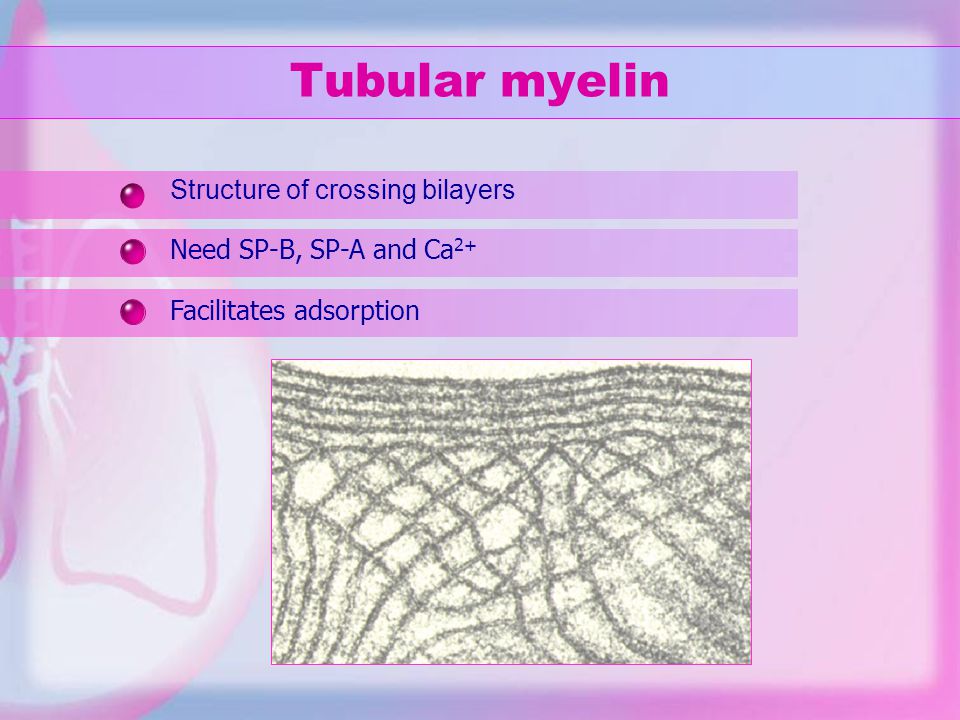 Tubular myelin

Structure of crossing bilayers

Need SP-B, SP-A and $Ca^{2+}$

Facilitates adsorption